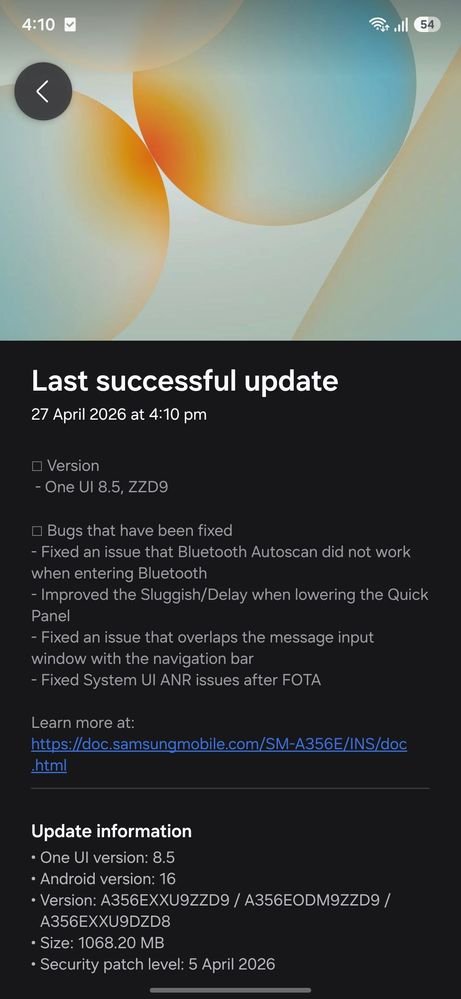 4:10

54

Last successful update
27 April 2026 at 4:10 pm

□ Version
- One UI 8.5, ZZD9

□ Bugs that have been fixed
- Fixed an issue that Bluetooth Autoscan did not work when entering Bluetooth
- Improved the Sluggish/Delay when lowering the Quick Panel
- Fixed an issue that overlaps the message input window with the navigation bar
- Fixed System UI ANR issues after FOTA

Learn more at:
https://doc.samsungmobile.com/SM-A356E/INS/doc.html

Update information
• One UI version: 8.5
• Android version: 16
• Version: A356EXXU9ZZD9 / A356EODM9ZZD9 / A356EXXU9DZD8
• Size: 1068.20 MB
• Security patch level: 5 April 2026